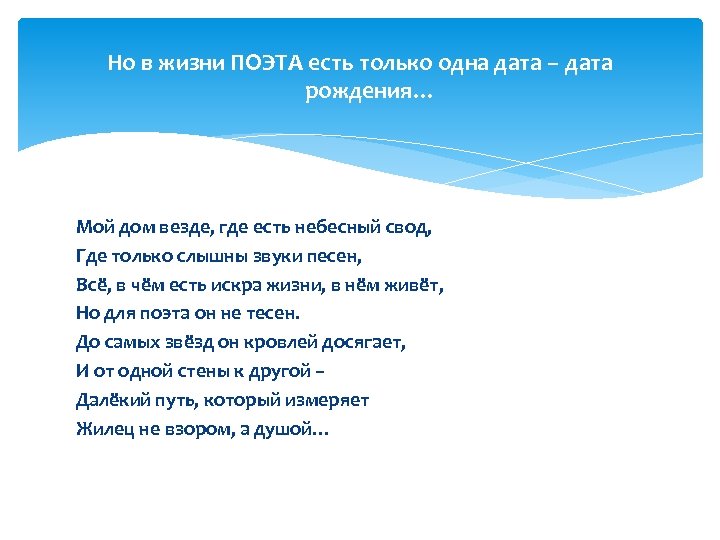 Но в жизни ПОЭТА есть только одна дата – дата рождения…

Мой дом везде, где есть небесный свод,
Где только слышны звуки песен,
Всё, в чём есть искра жизни, в нём живёт,
Но для поэта он не тесен.
До самых звёзд он кровлей досягает,
И от одной стены к другой –
Далёкий путь, который измеряет
Жилец не взором, а душой…